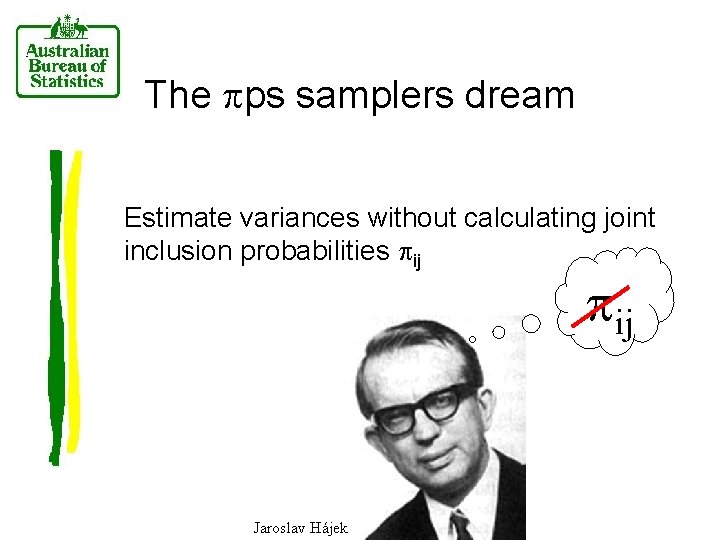 Australian Bureau of Statistics

The $\pi$ps samplers dream

Estimate variances without calculating joint inclusion probabilities $\pi_{ij}$

$\pi_{ij}$

Jaroslav Hájek